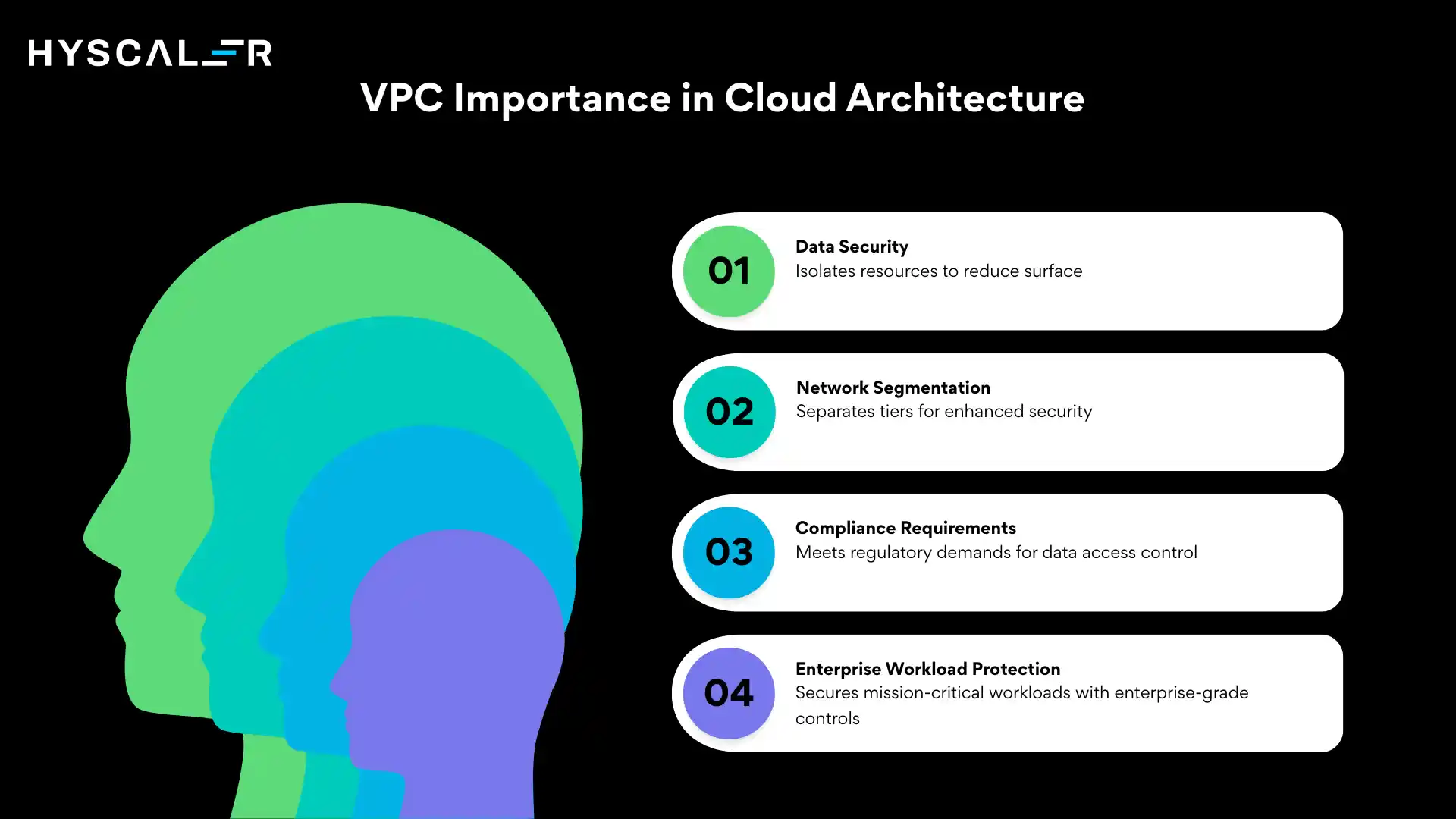 HYSCALER

VPC Importance in Cloud Architecture

01
Data Security
Isolates resources to reduce surface

02
Network Segmentation
Separates tiers for enhanced security

03
Compliance Requirements
Meets regulatory demands for data access control

04
Enterprise Workload Protection
Secures mission-critical workloads with enterprise-grade controls